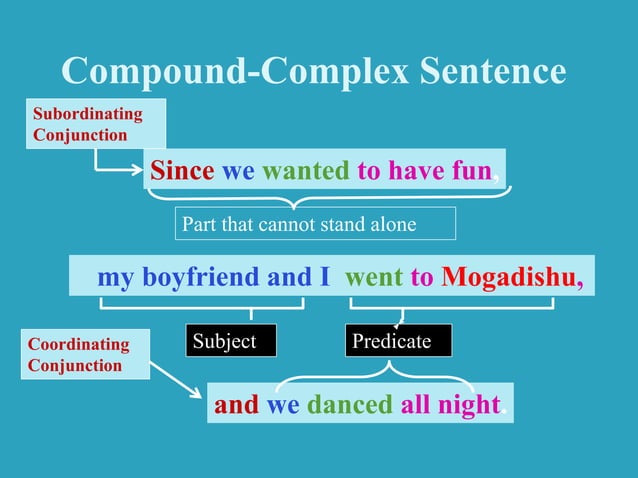 Compound-Complex Sentence

Subordinating Conjunction

Since we wanted to have fun,

Part that cannot stand alone

my boyfriend and I went to Mogadishu,

Subject

Predicate

Coordinating Conjunction

and we danced all night.